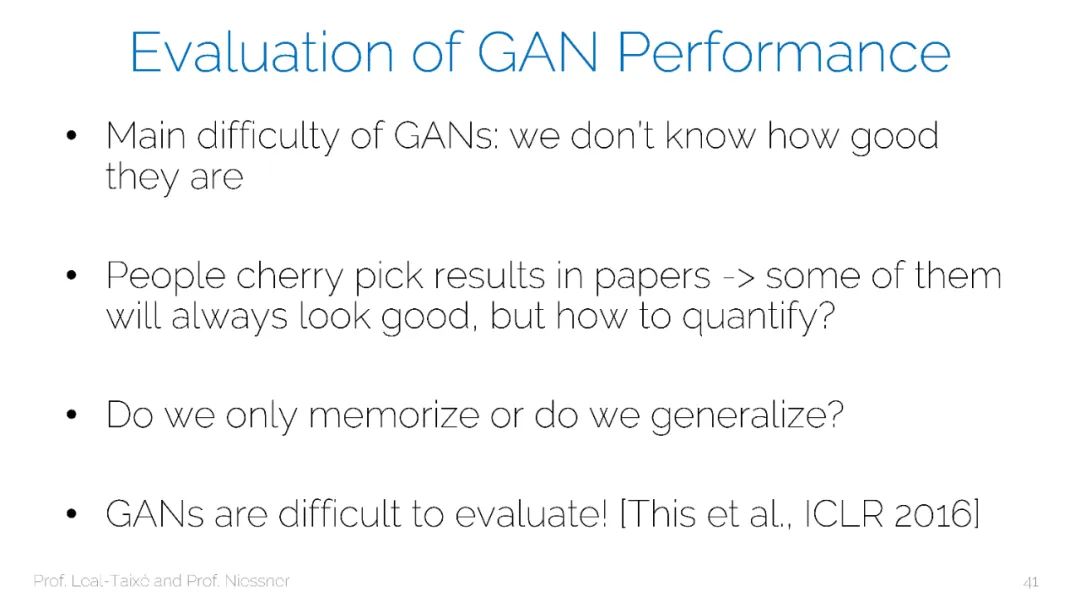 Evaluation of GAN Performance

• Main difficulty of GANs: we don't know how good they are

• People cherry pick results in papers -> some of them will always look good, but how to quantify?

• Do we only memorize or do we generalize?

• GANs are difficult to evaluate! [This et al., ICLR 2016]

Prof. Leal-Taixé and Prof. Niessner

41